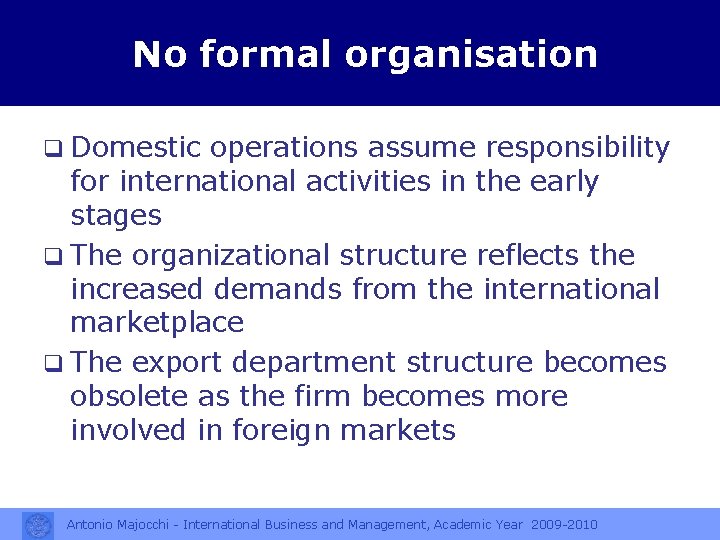 No formal organisation

❑ Domestic operations assume responsibility for international activities in the early stages

❑ The organizational structure reflects the increased demands from the international marketplace

❑ The export department structure becomes obsolete as the firm becomes more involved in foreign markets

Antonio Majocchi - International Business and Management, Academic Year 2009-2010